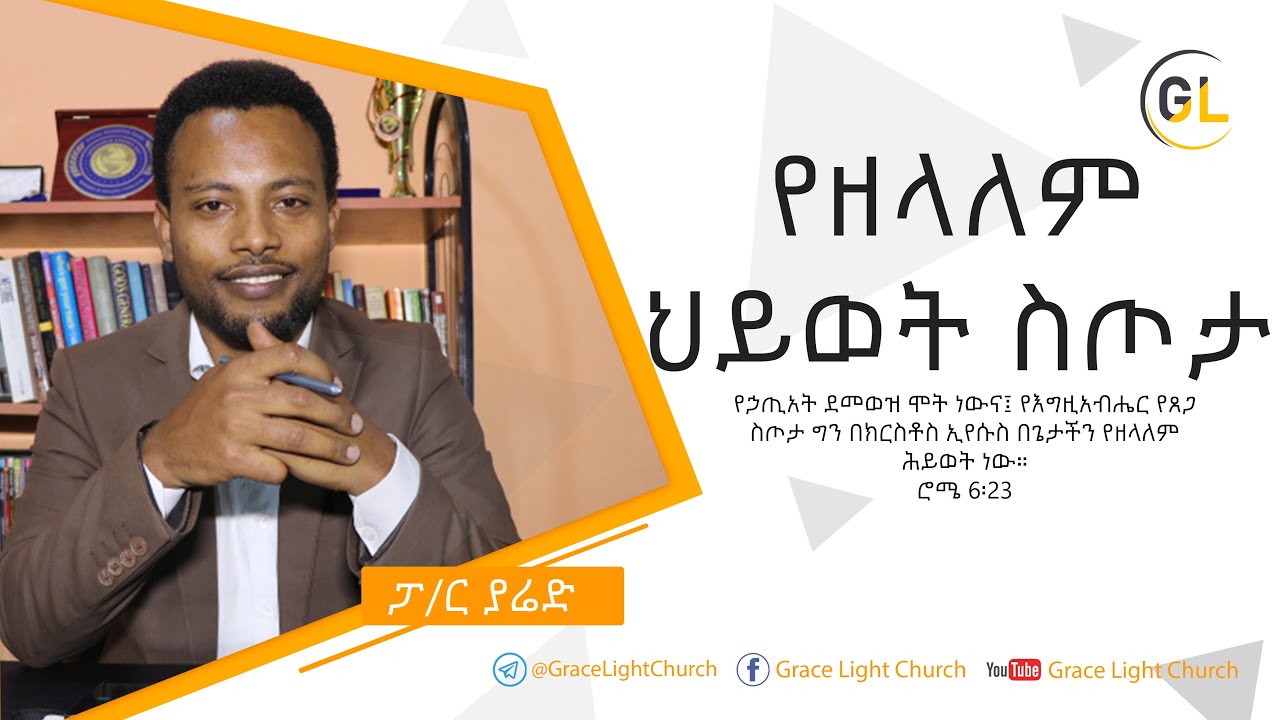 GL

የዘላለም ህይወት ስጦታ

የኃጢአት ደመወዝ ሞት ነውና፤ የእግዚአብሔር የጸጋ ስጦታ ግን በክርስቶስ ኢየሱስ በጌታችን የዘላለም ሕይወት ነው።
ሮሜ 6፡23

ፓ/ር ያሬድ

@GraceLightChurch Grace Light Church YouTube Grace Light Church